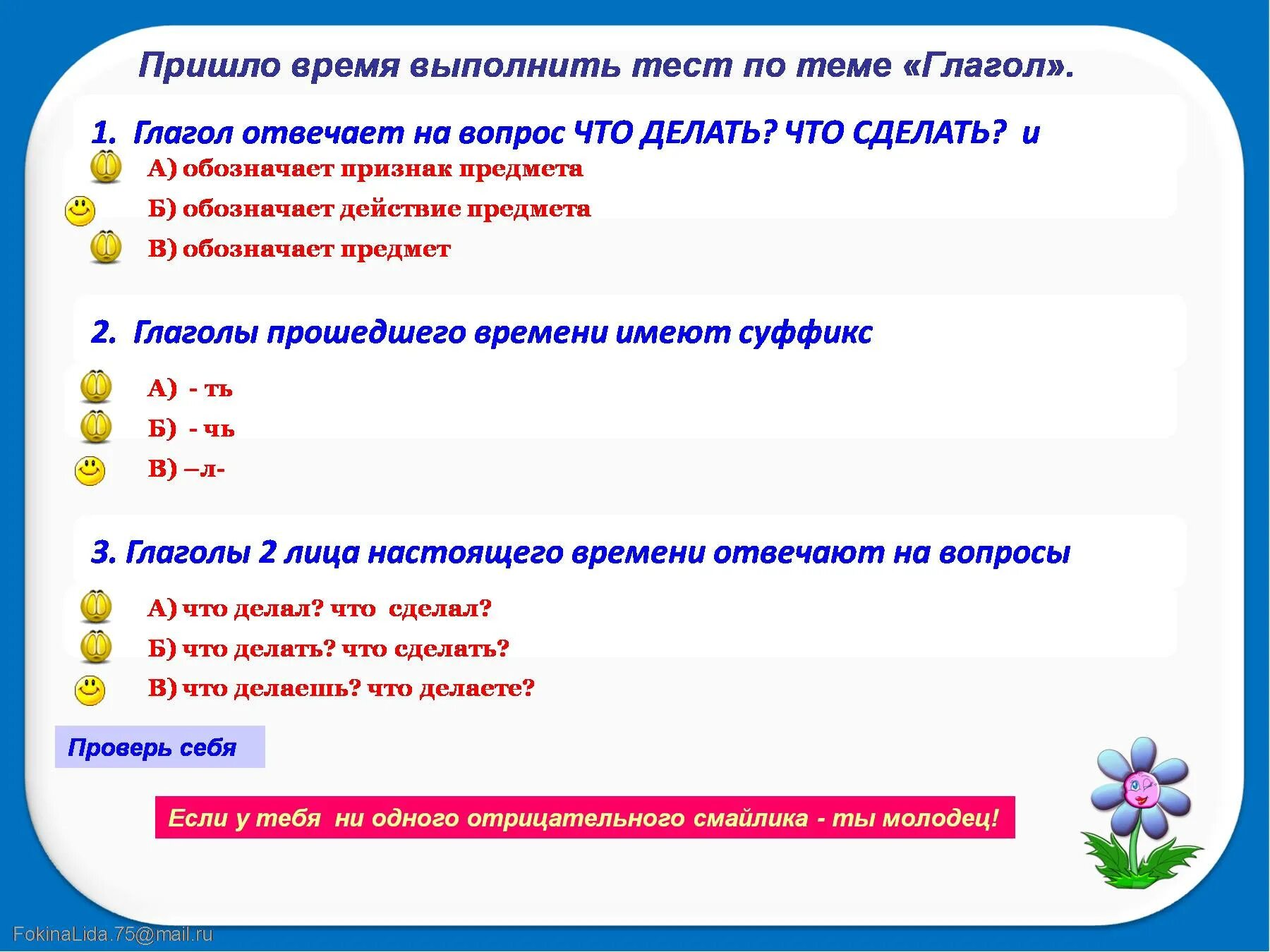 Пришло время выполнить тест по теме «Глагол».

1. Глагол отвечает на вопрос ЧТО ДЕЛАТЬ? ЧТО СДЕЛАТЬ? и

А) обозначает признак предмета

Б) обозначает действие предмета

В) обозначает предмет

2. Глаголы прошедшего времени имеют суффикс

А) - ть

Б) - чь

В) –л-

3. Глаголы 2 лица настоящего времени отвечают на вопросы

А) что делал? что сделал?

Б) что делать? что сделать?

В) что делаешь? что делаете?

Проверь себя

Если у тебя ни одного отрицательного смайлика - ты молодец!

FokinaLida.75@mail.ru